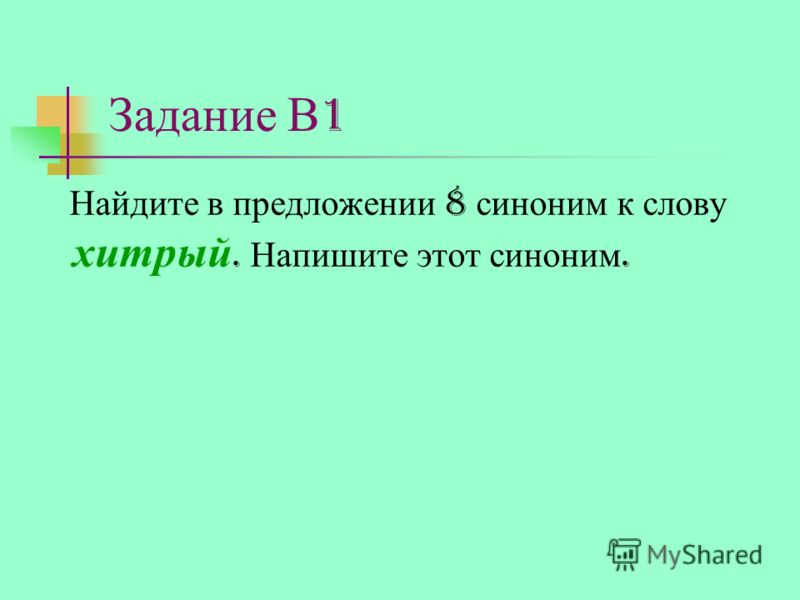 Задание В1

Найдите в предложении 8 синоним к слову хитрый. Напишите этот синоним.

MyShared